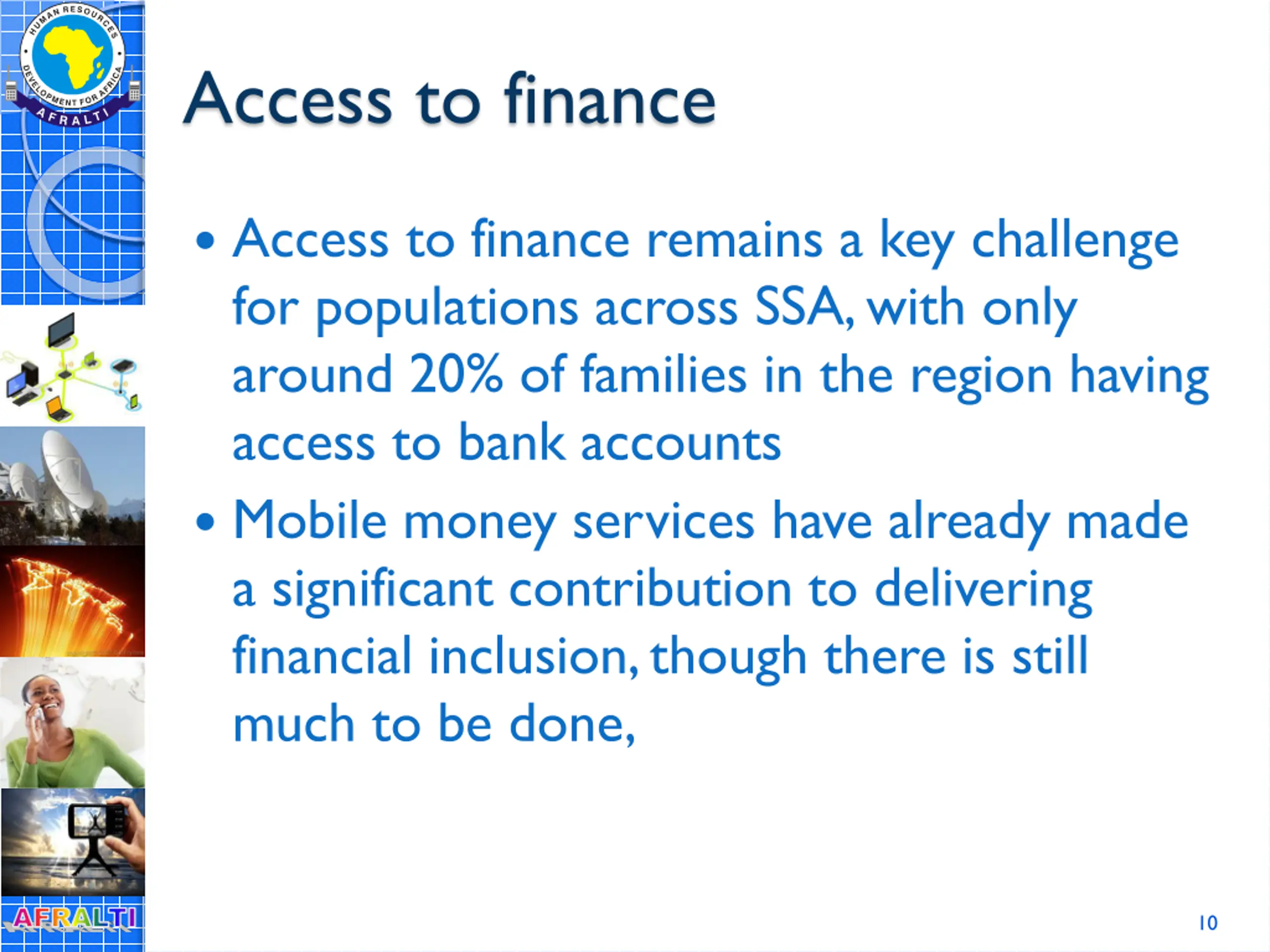 HUMAN RESOURCES DEVELOPMENT FOR AFRICA
AFRALTI

Access to finance

• Access to finance remains a key challenge for populations across SSA, with only around 20% of families in the region having access to bank accounts

• Mobile money services have already made a significant contribution to delivering financial inclusion, though there is still much to be done,

AFRALTI

10